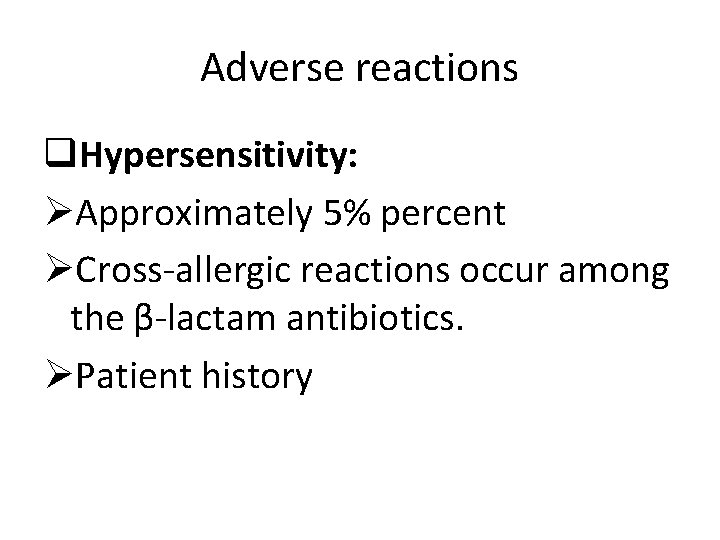 Adverse reactions

❑Hypersensitivity:

➢Approximately 5% percent

➢Cross-allergic reactions occur among the β-lactam antibiotics.

➢Patient history